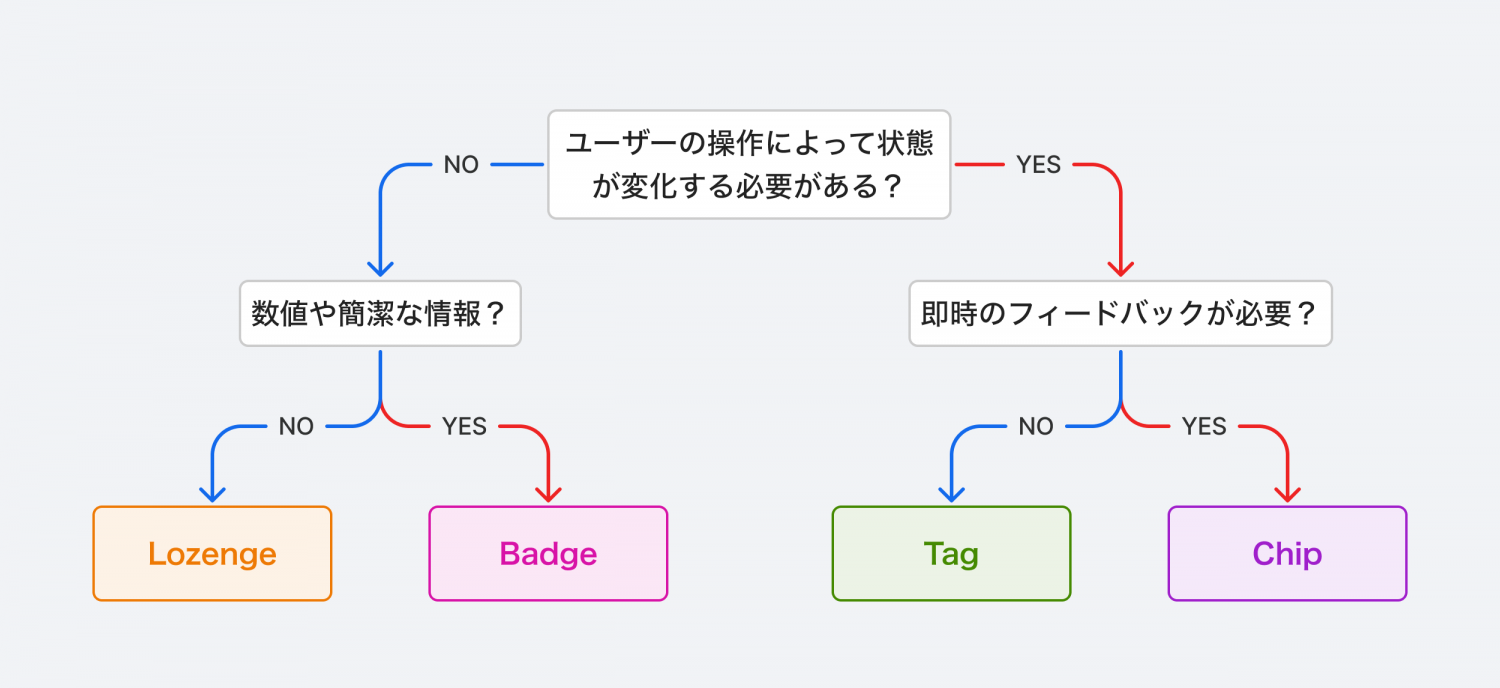 ユーザーの操作によって状態が変化する必要がある？

NO

YES

数値や簡潔な情報？

即時のフィードバックが必要？

NO

YES

NO

YES

Lozenge

Badge

Tag

Chip